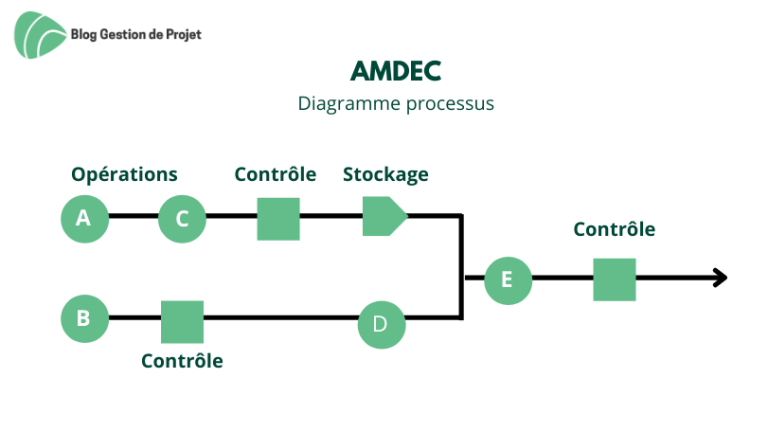 Blog Gestion de Projet

AMDEC

Diagramme processus

Opérations

Contrôle

Stockage

A

C

Contrôle

E

B

D

Contrôle